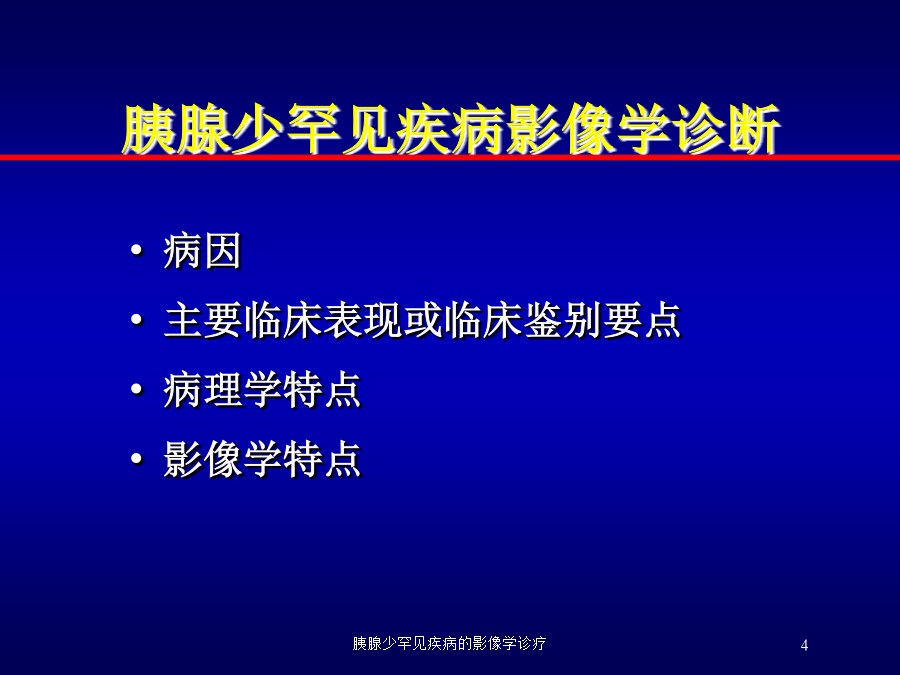 胰腺少罕见疾病影像学诊断

• 病因
• 主要临床表现或临床鉴别要点
• 病理学特点
• 影像学特点

胰腺少罕见疾病的影像学诊疗

4